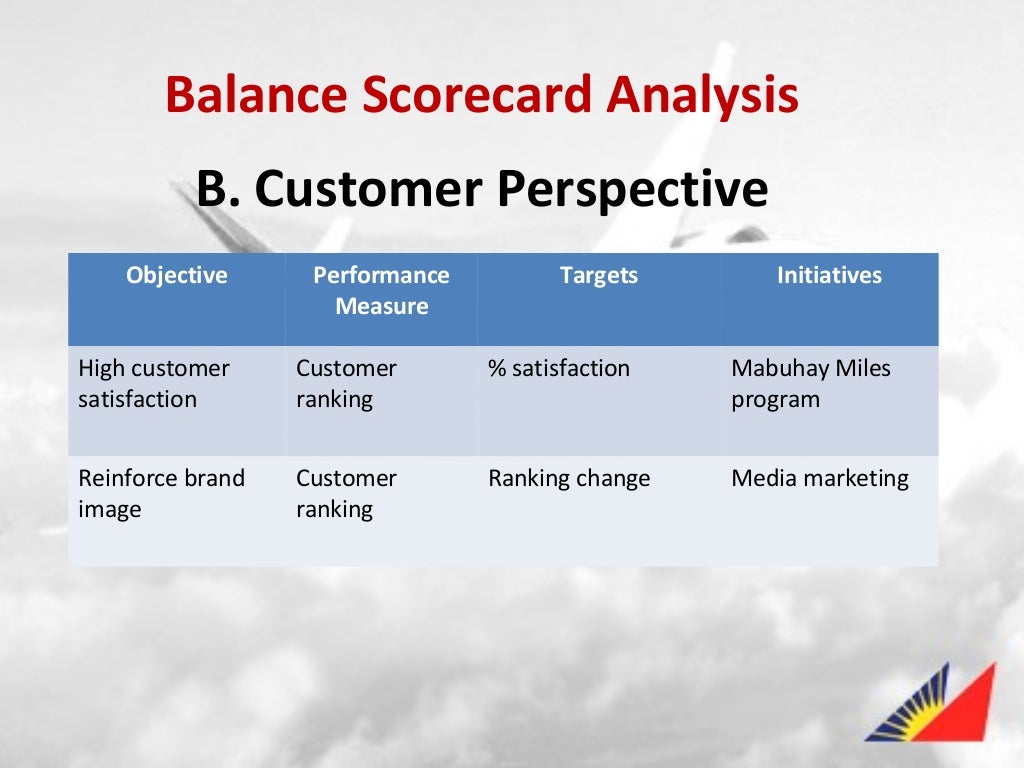 Balance Scorecard Analysis

B. Customer Perspective

| Objective | Performance Measure | Targets | Initiatives |
|---|---|---|---|
| High customer satisfaction | Customer ranking | % satisfaction | Mabuhay Miles program |
| Reinforce brand image | Customer ranking | Ranking change | Media marketing |